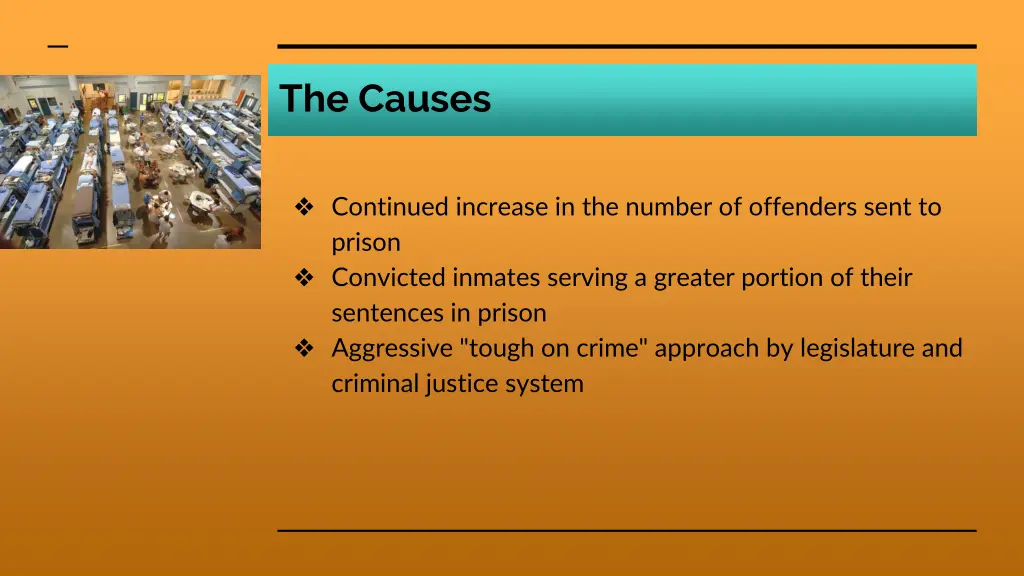 The Causes

❖ Continued increase in the number of offenders sent to prison
❖ Convicted inmates serving a greater portion of their sentences in prison
❖ Aggressive "tough on crime" approach by legislature and criminal justice system